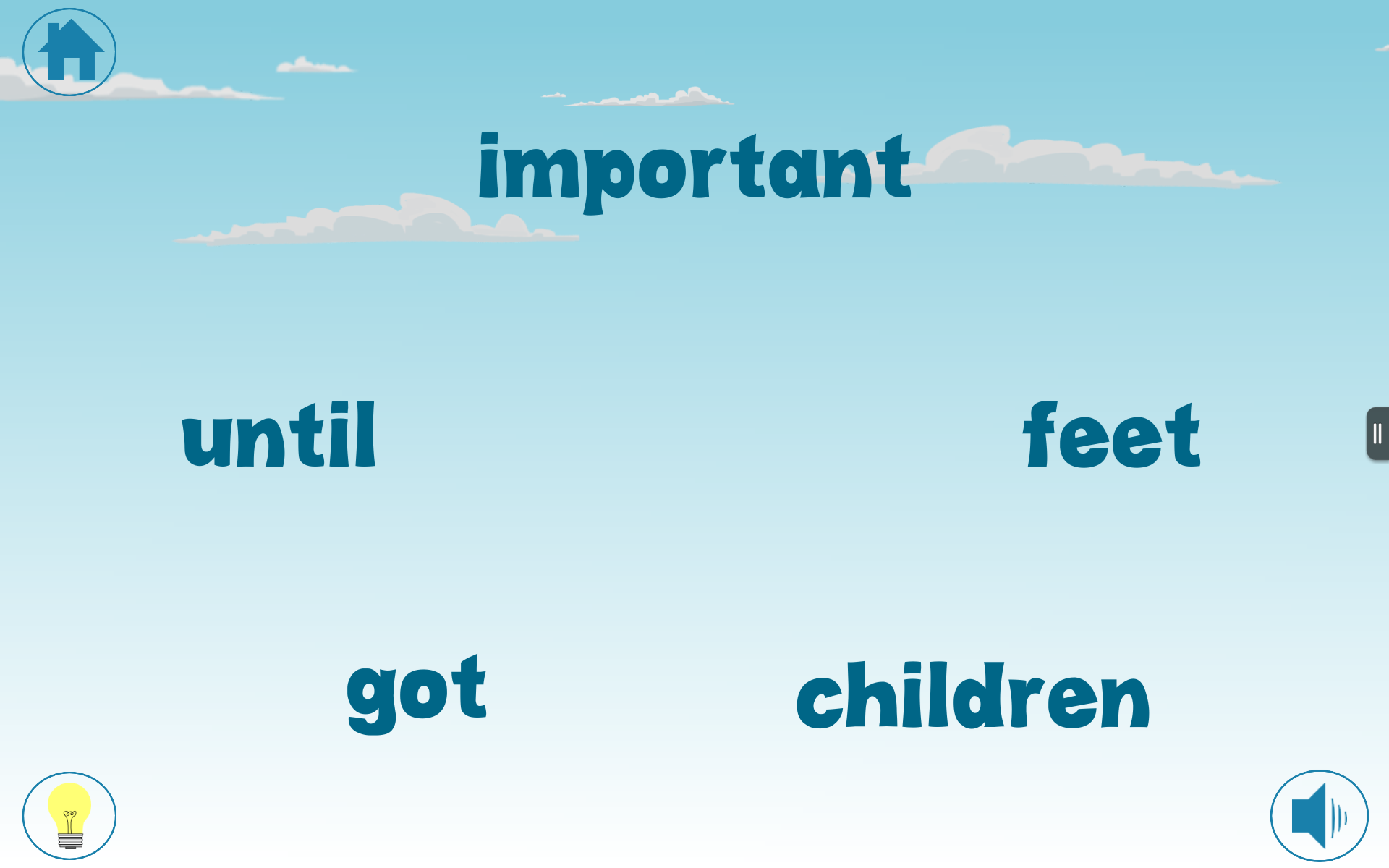 important

until

feet

got

children